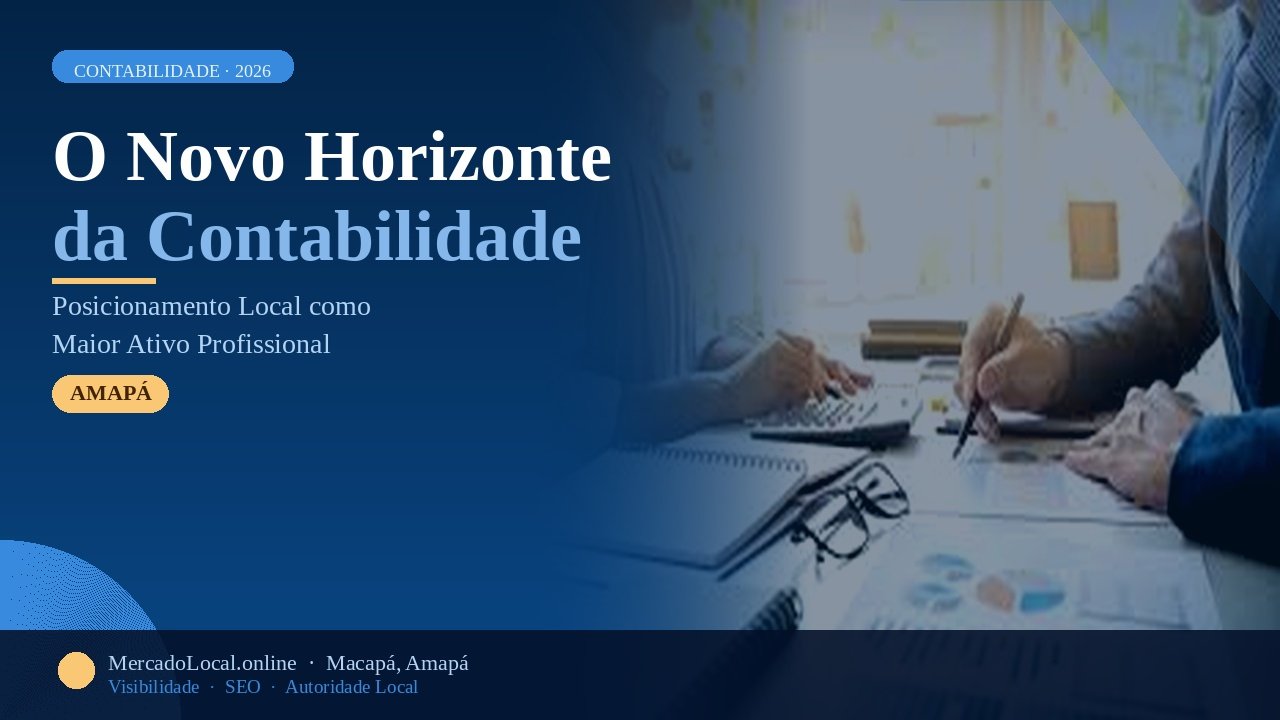 CONTABILIDADE · 2026

O Novo Horizonte da Contabilidade

Posicionamento Local como Maior Ativo Profissional

AMAPÁ

MercadoLocal.online · Macapá, Amapá
Visibilidade · SEO · Autoridade Local